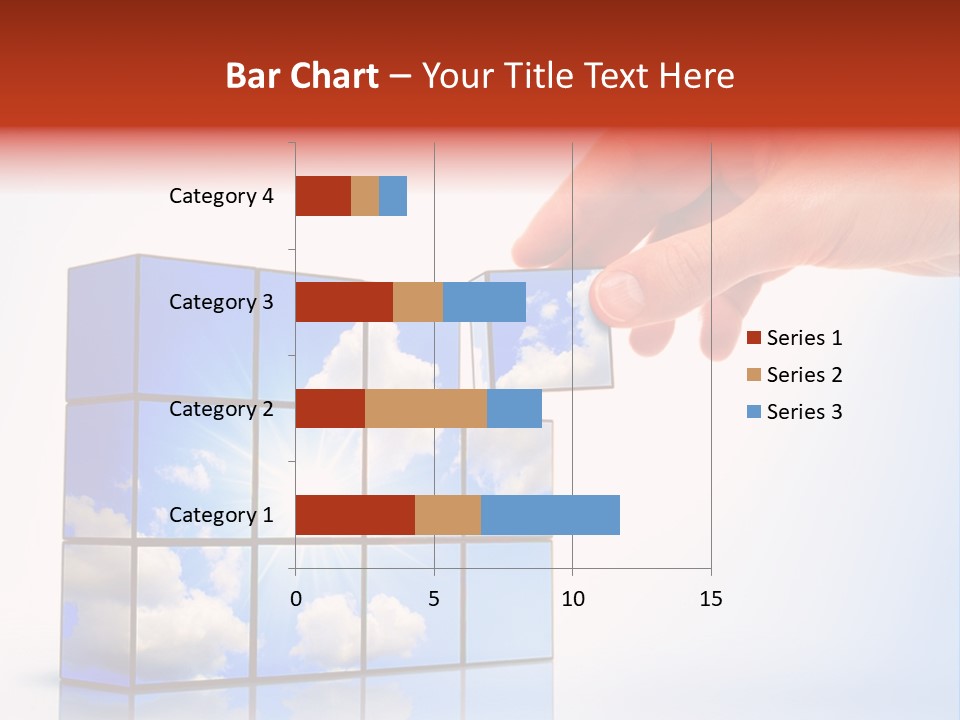 Bar Chart – Your Title Text Here

Category 4
Category 3
Category 2
Category 1

0
5
10
15

Series 1
Series 2
Series 3